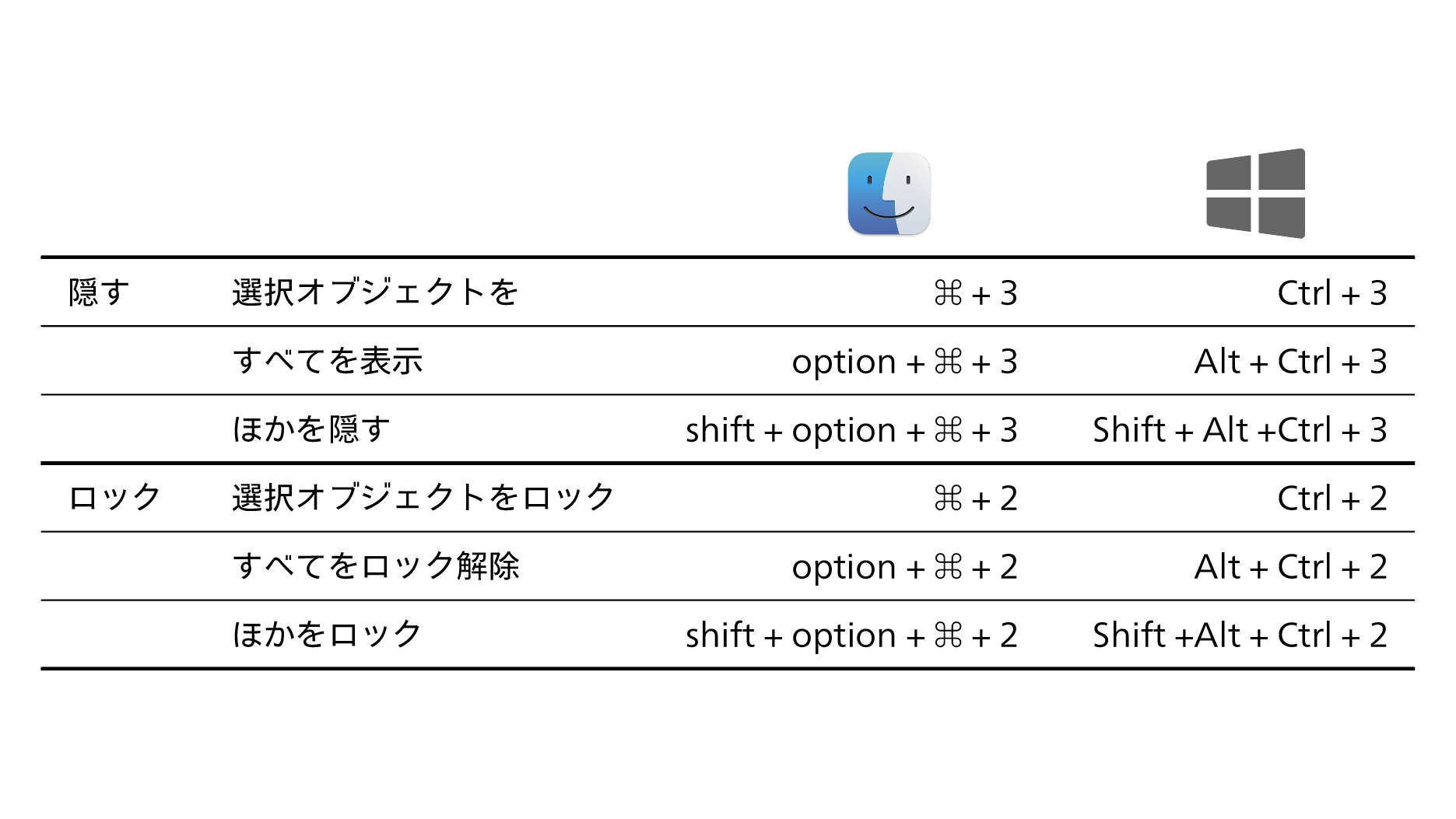 |  |  |  |  |
|---|---|---|---|
| 隠す | 選択オブジェクトを | ⌘ + 3 | Ctrl + 3 |
|  | すべてを表示 | option + ⌘ + 3 | Alt + Ctrl + 3 |
|  | ほかを隠す | shift + option + ⌘ + 3 | Shift + Alt +Ctrl + 3 |
| ロック | 選択オブジェクトをロック | ⌘ + 2 | Ctrl + 2 |
|  | すべてをロック解除 | option + ⌘ + 2 | Alt + Ctrl + 2 |
|  | ほかをロック | shift + option + ⌘ + 2 | Shift +Alt + Ctrl + 2 |